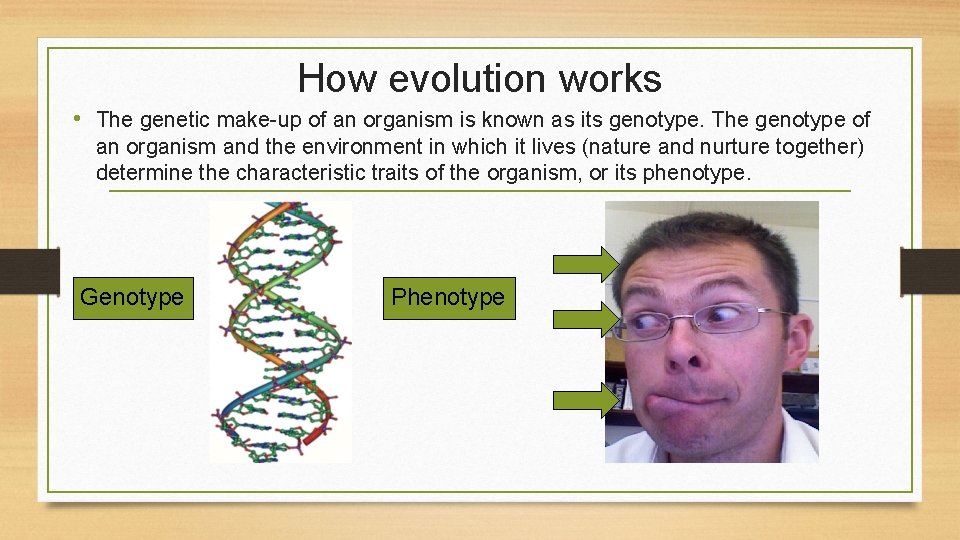 How evolution works

• The genetic make-up of an organism is known as its genotype. The genotype of an organism and the environment in which it lives (nature and nurture together) determine the characteristic traits of the organism, or its phenotype.

Genotype

Phenotype